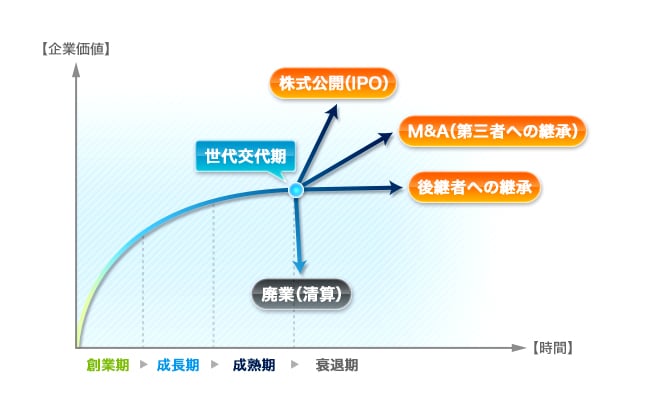 【企業価値】

株式公開(IPO)

M&A(第三者への継承)

世代交代期

後継者への継承

廃業(清算)

【時間】

創業期 ▶ 成長期 ▶ 成熟期 ▶ 衰退期